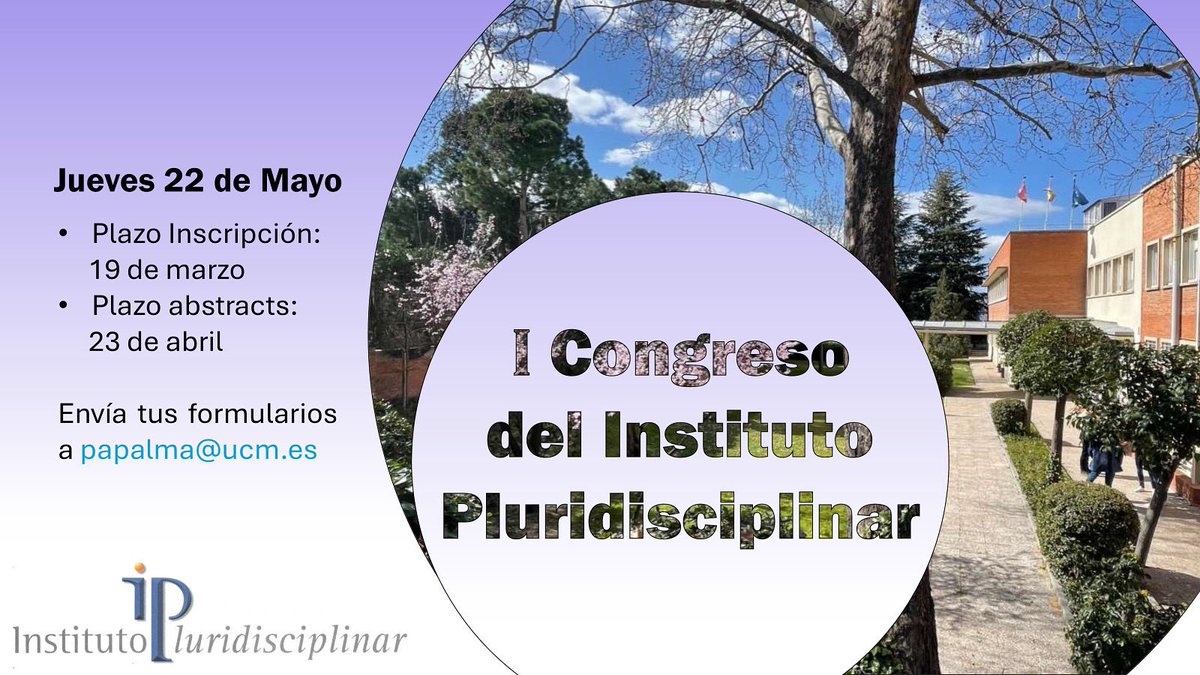 Jueves 22 de Mayo

• Plazo Inscripción: 19 de marzo
• Plazo abstracts: 23 de abril

Envía tus formularios a papalma@ucm.es

I Congreso del Instituto Pluridisciplinar

iP
Instituto Pluridisciplinar